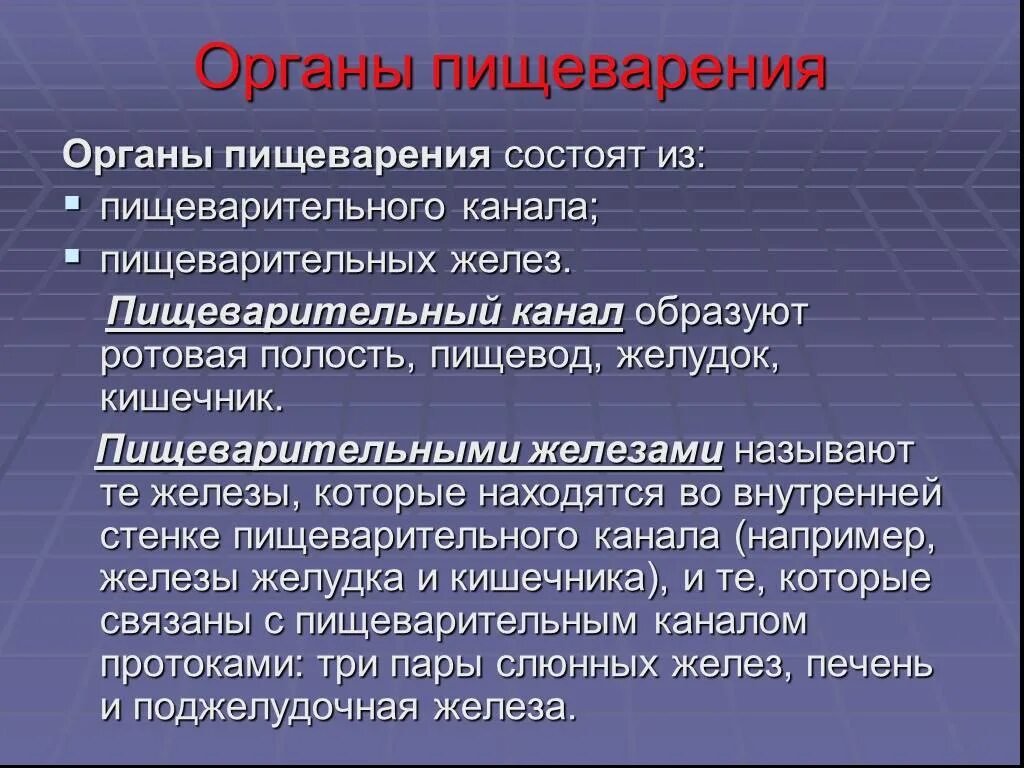 Органы пищеварения

Органы пищеварения состоят из:
- пищеварительного канала;
- пищеварительных желез.

Пищеварительный канал образуют ротовая полость, пищевод, желудок, кишечник.

Пищеварительными железами называют те железы, которые находятся во внутренней стенке пищеварительного канала (например, железы желудка и кишечника), и те, которые связаны с пищеварительным каналом протоками: три пары слюнных желез, печень и поджелудочная железа.